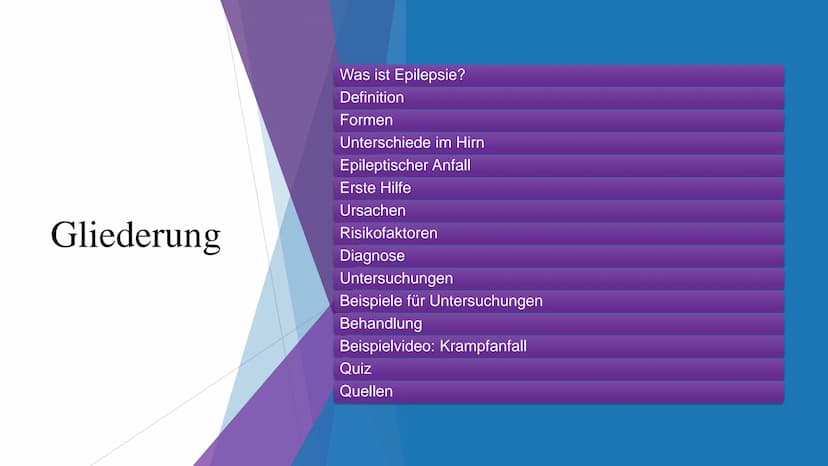 Gliederung

Was ist Epilepsie?
Definition
Formen
Unterschiede im Hirn
Epileptischer Anfall
Erste Hilfe
Ursachen
Risikofaktoren
Diagnose
Untersuchungen
Beispiele für Untersuchungen
Behandlung
Beispielvideo: Krampfanfall
Quiz
Quellen